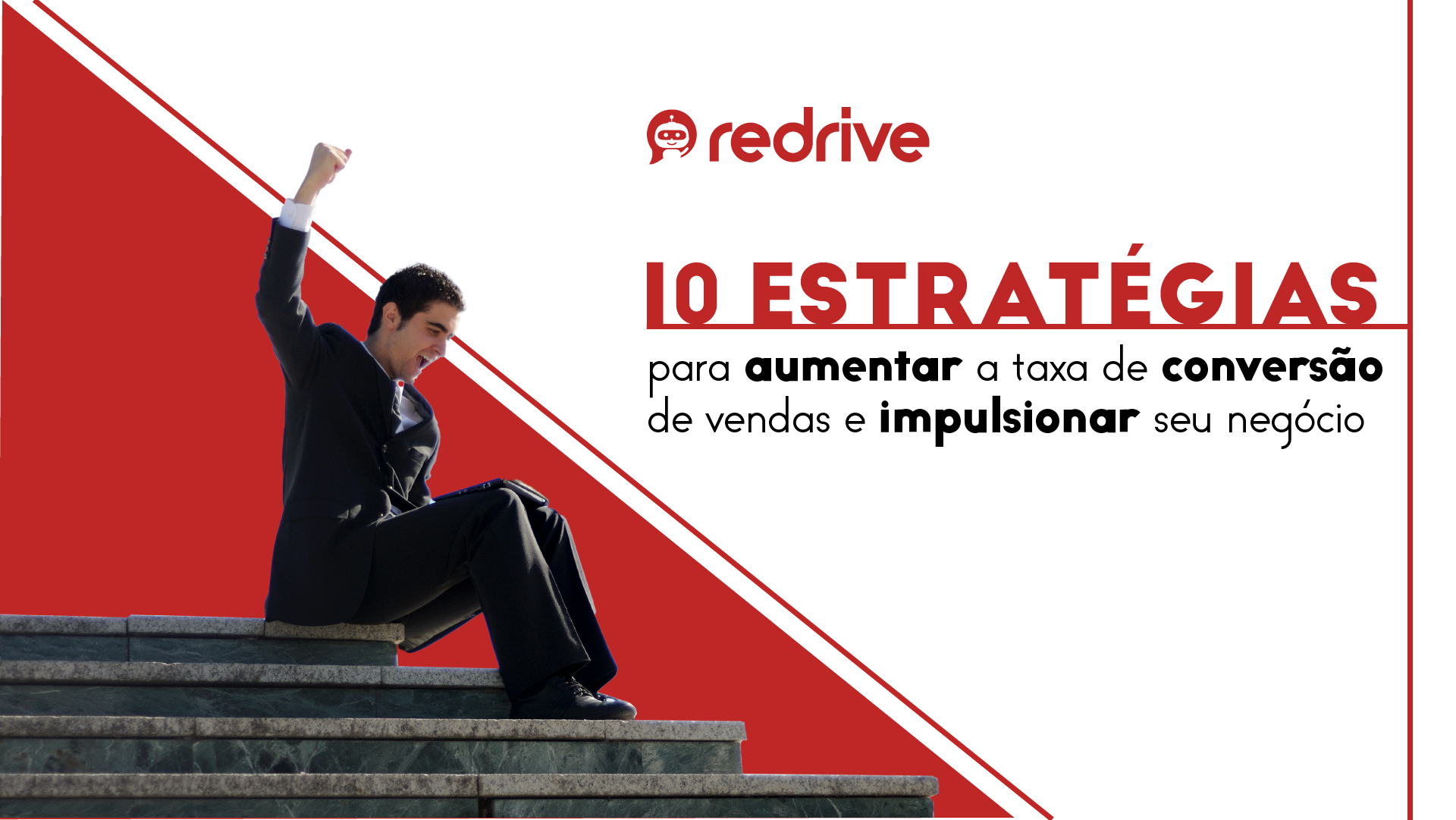 redrive

10 ESTRATÉGIAS

para aumentar a taxa de conversão de vendas e impulsionar seu negócio